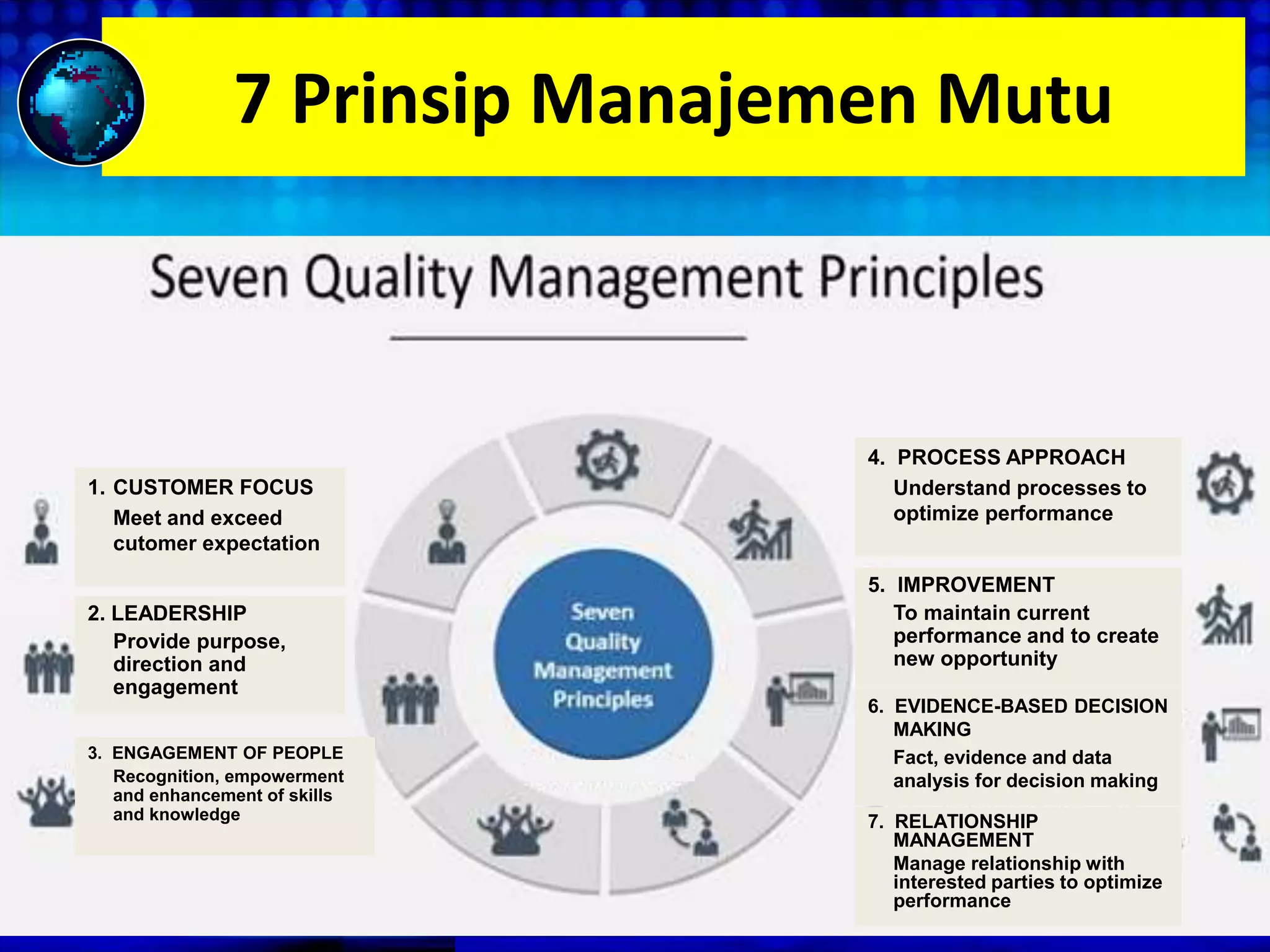 7 Prinsip Manajemen Mutu

Seven Quality Management Principles

1. CUSTOMER FOCUS
Meet and exceed cutomer expectation

2. LEADERSHIP
Provide purpose, direction and engagement

3. ENGAGEMENT OF PEOPLE
Recognition, empowerment and enhancement of skills and knowledge

Seven Quality Management Principles

4. PROCESS APPROACH
Understand processes to optimize performance

5. IMPROVEMENT
To maintain current performance and to create new opportunity

6. EVIDENCE-BASED DECISION MAKING
Fact, evidence and data analysis for decision making

7. RELATIONSHIP MANAGEMENT
Manage relationship with interested parties to optimize performance